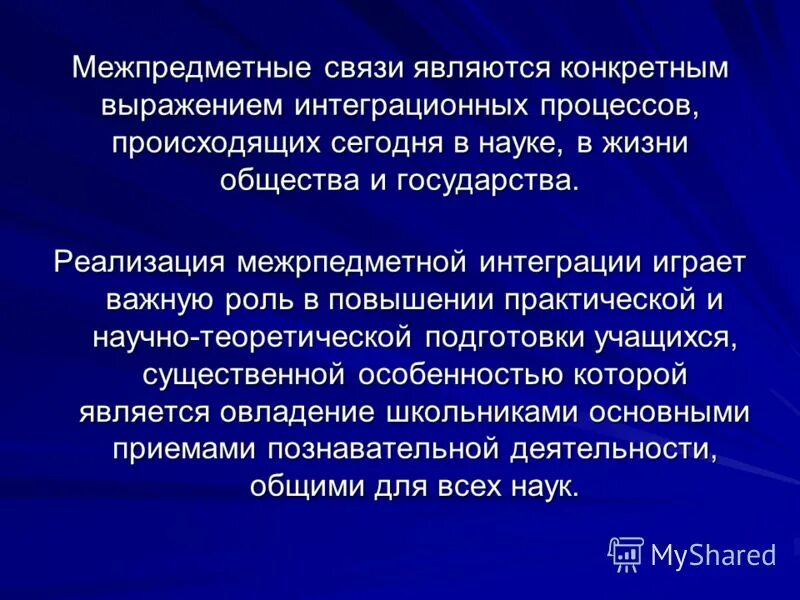 Межпредметные связи являются конкретным выражением интеграционных процессов, происходящих сегодня в науке, в жизни общества и государства.

Реализация межрпедметной интеграции играет важную роль в повышении практической и научно-теоретической подготовки учащихся, существенной особенностью которой является овладение школьниками основными приемами познавательной деятельности, общими для всех наук.

MyShared